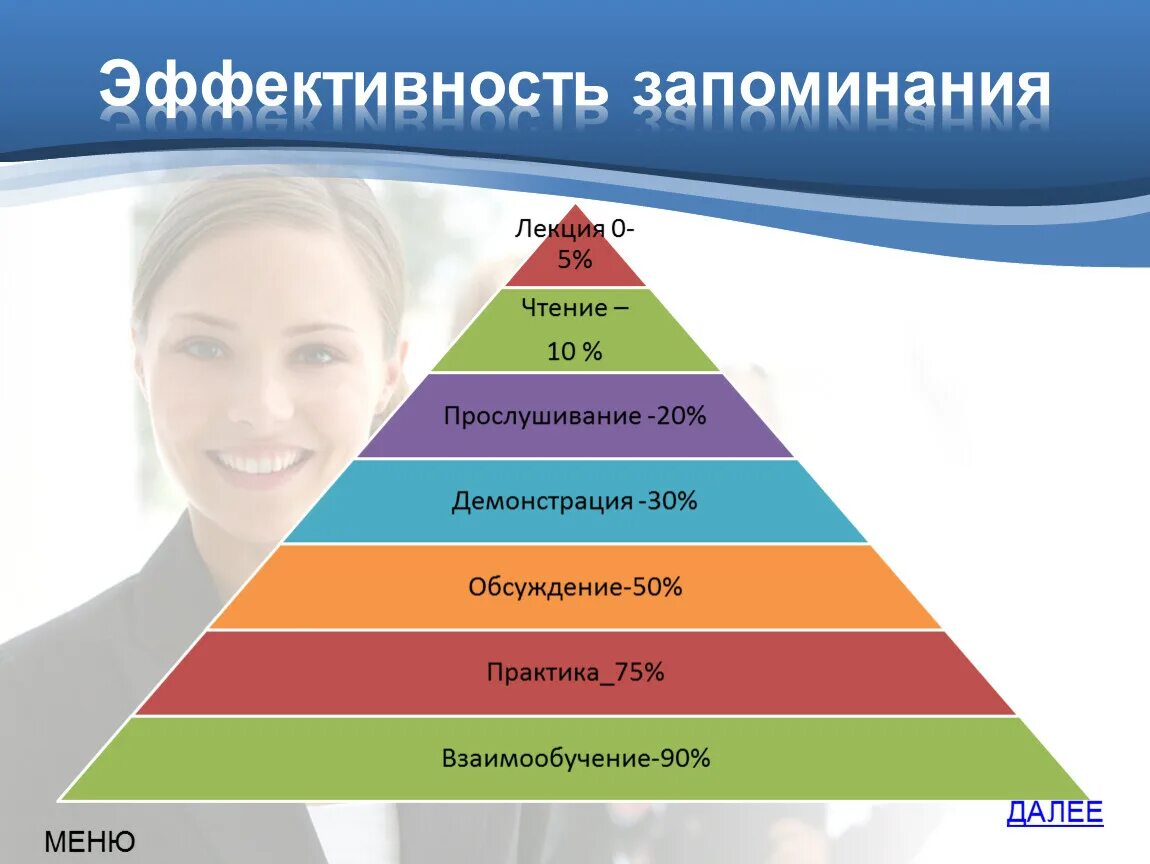 Эффективность запоминания

Лекция 0-5%

Чтение –

10 %

Прослушивание -20%

Демонстрация -30%

Обсуждение-50%

Практика_75%

Взаимообучение-90%

ДАЛЕЕ

МЕНЮ